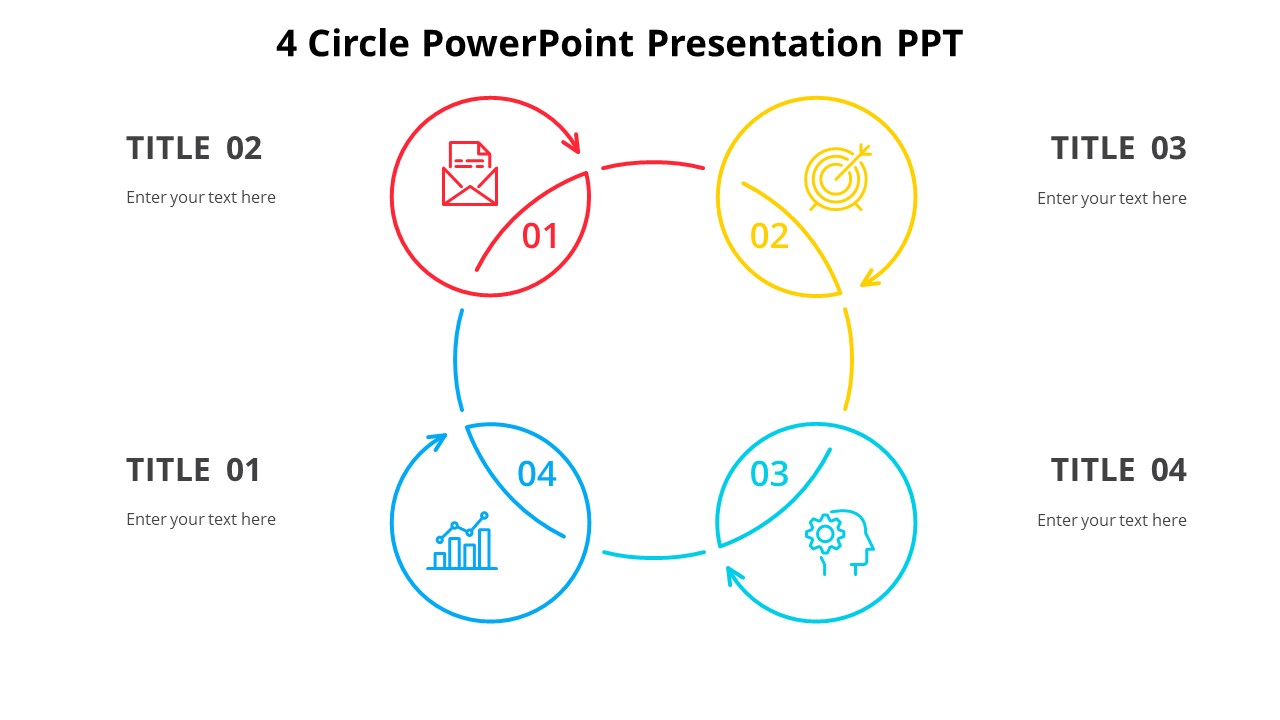 4 Circle PowerPoint Presentation PPT

TITLE 02

Enter your text here

01

02

TITLE 03

Enter your text here

TITLE 01

Enter your text here

04

03

TITLE 04

Enter your text here